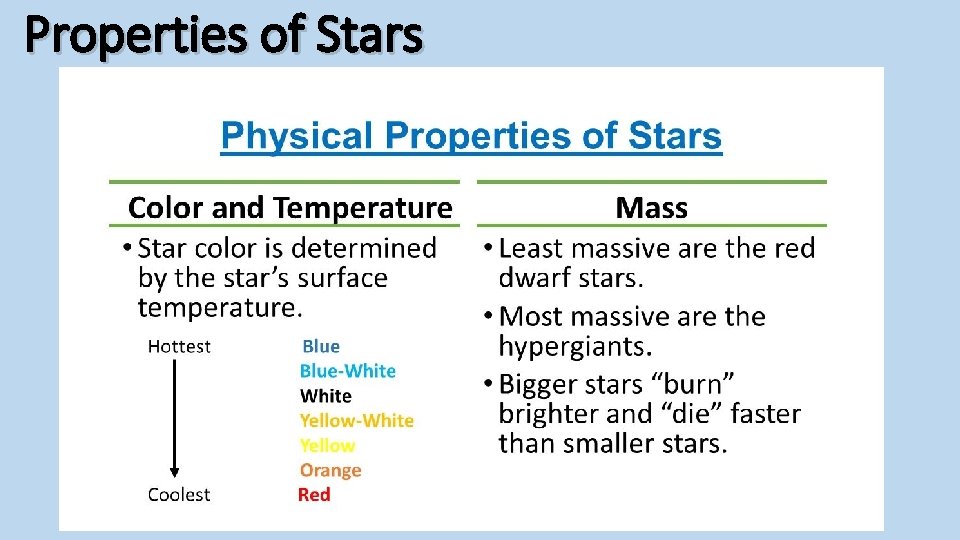 Properties of Stars

Physical Properties of Stars

Color and Temperature

• Star color is determined by the star's surface temperature.

Hottest
Coolest

Blue
Blue-White
White
Yellow-White
Yellow
Orange
Red

Mass

• Least massive are the red dwarf stars.

• Most massive are the hypergiants.

• Bigger stars "burn" brighter and "die" faster than smaller stars.